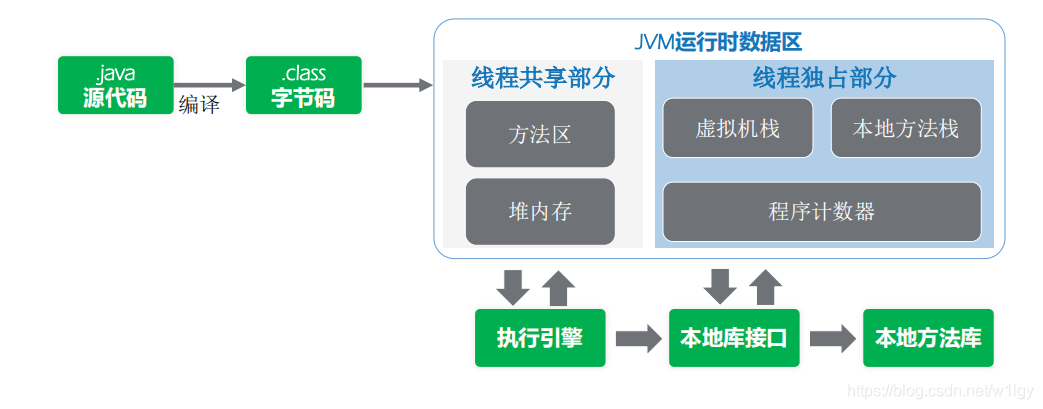 .java
源代码

编译

.class
字节码

JVM运行时数据区

线程共享部分

方法区

堆内存

线程独占部分

虚拟机栈

本地方法栈

程序计数器

执行引擎

本地库接口

本地方法库

https://blog.csdn.net/w1lgy